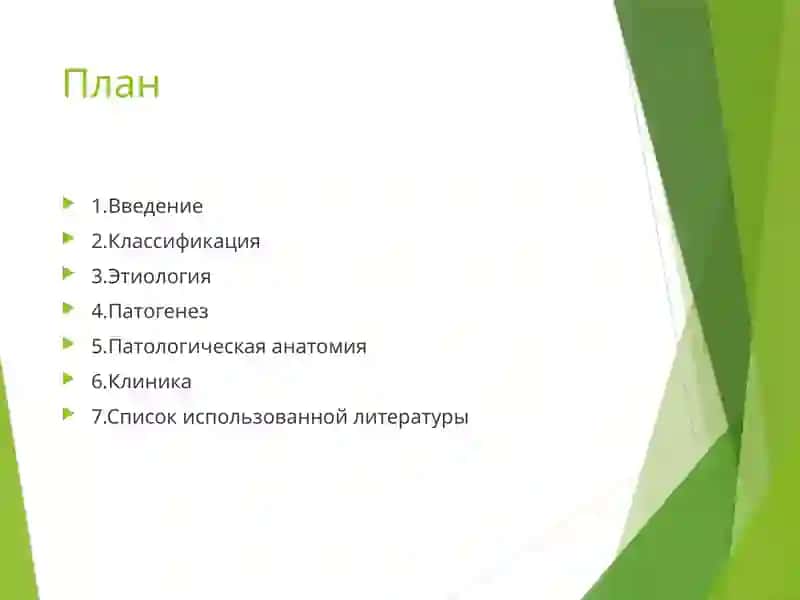 План

1.Введение
2.Классификация
3.Этиология
4.Патогенез
5.Патологическая анатомия
6.Клиника
7.Список использованной литературы